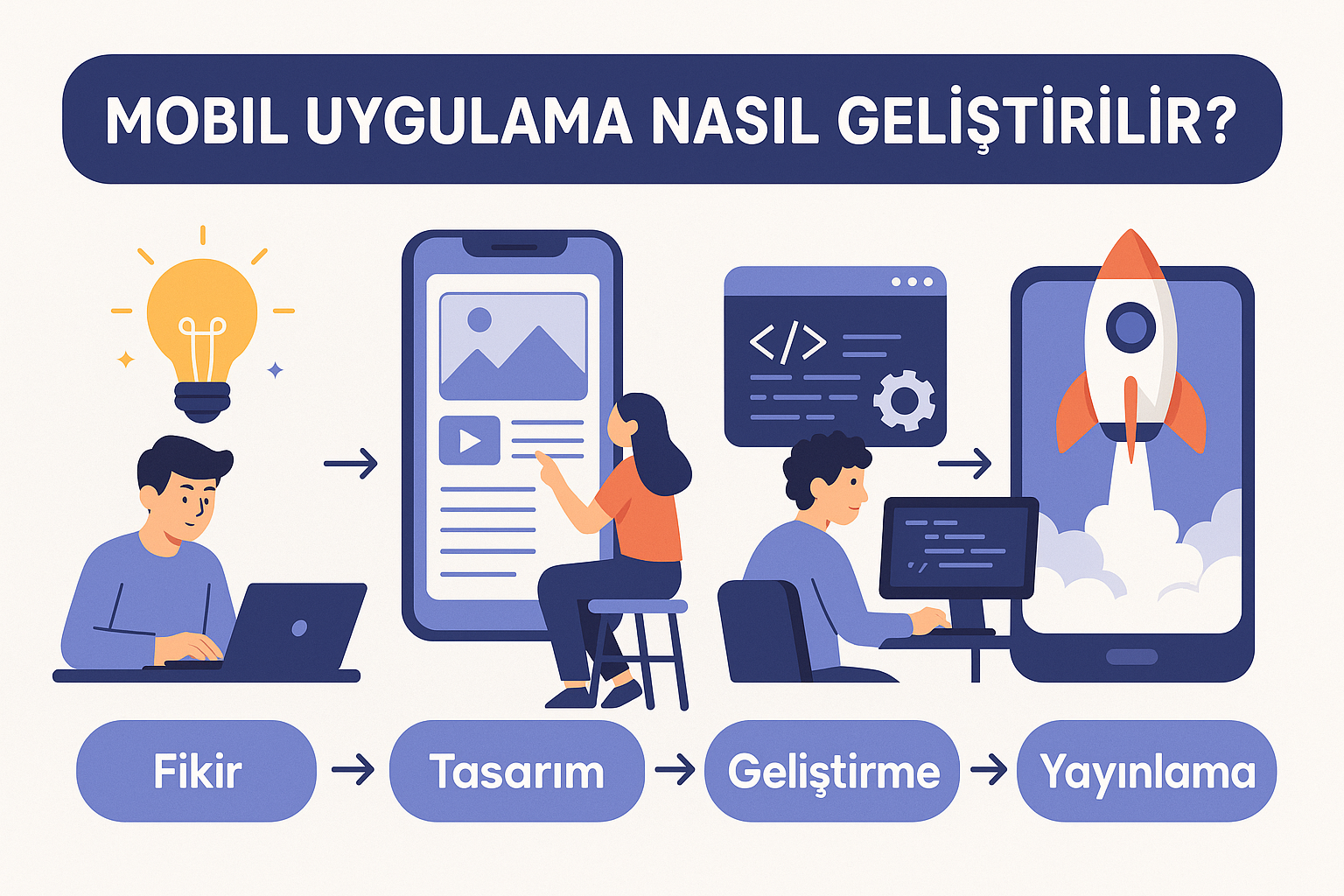 MOBIL UYGULAMA NASIL GELİŞTİRİLİR?

</>

Fikir → Tasarım → Geliştirme → Yayınlama